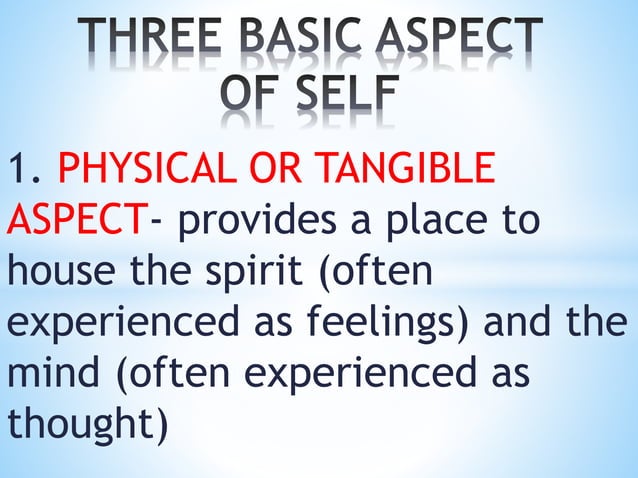 THREE BASIC ASPECT OF SELF

1. PHYSICAL OR TANGIBLE ASPECT- provides a place to house the spirit (often experienced as feelings) and the mind (often experienced as thought)